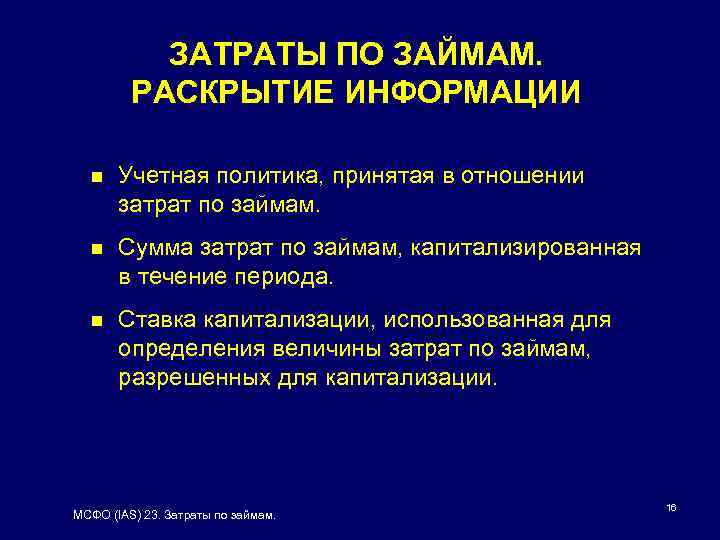 ЗАТРАТЫ ПО ЗАЙМАМ. РАСКРЫТИЕ ИНФОРМАЦИИ

- Учетная политика, принятая в отношении затрат по займам.
- Сумма затрат по займам, капитализированная в течение периода.
- Ставка капитализации, использованная для определения величины затрат по займам, разрешенных для капитализации.

МСФО (IAS) 23. Затраты по займам.

16